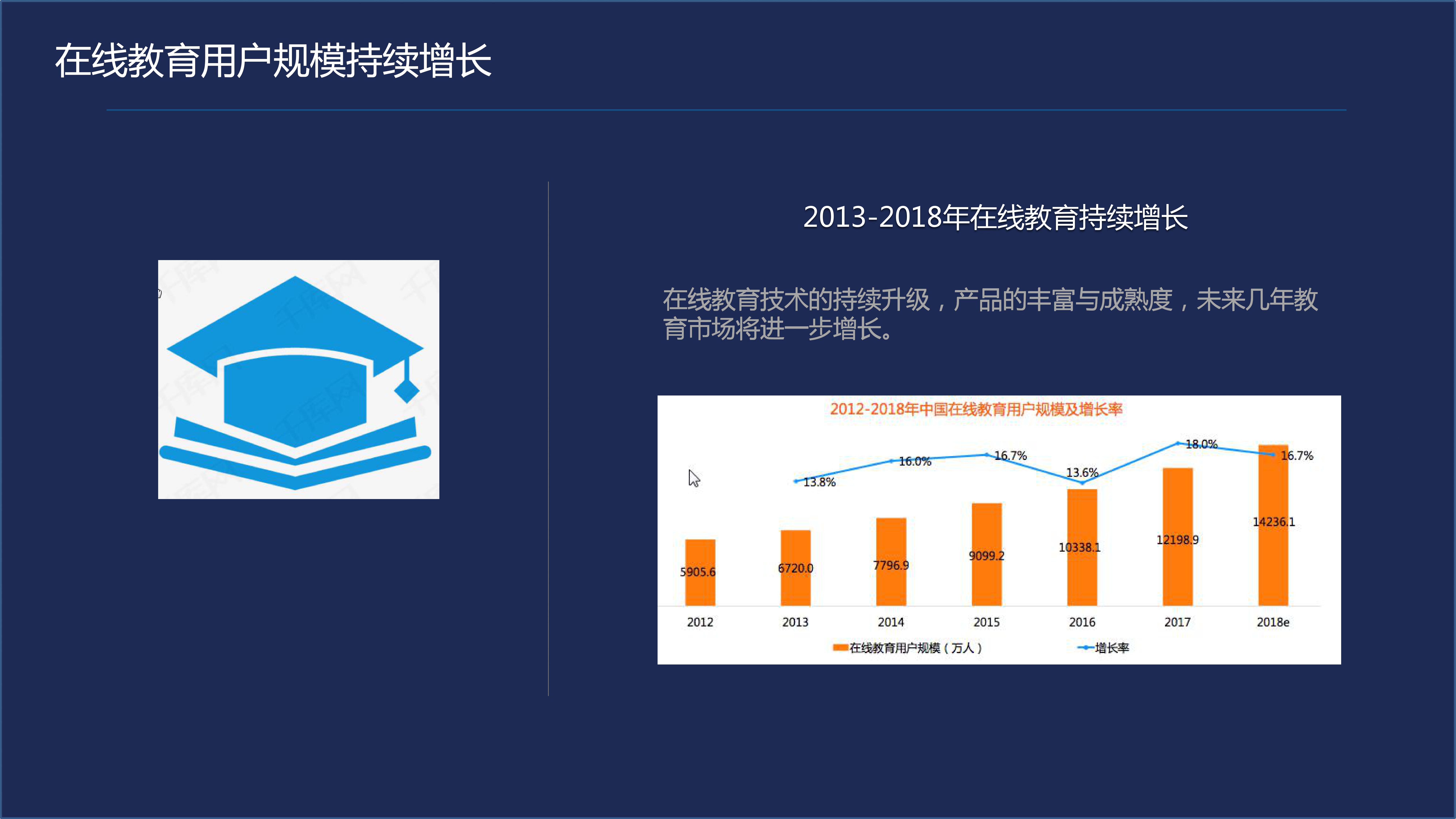 在线教育用户规模持续增长

2013-2018年在线教育持续增长

在线教育技术的持续升级，产品的丰富与成熟度，未来几年教育市场将进一步增长。

2012-2018年中国在线教育用户规模及增长率

13.8%
16.0%
16.7%
13.6%
18.0%
16.7%

5905.6
6720.0
7796.9
9099.2
10338.1
12198.9
14236.1

2012
2013
2014
2015
2016
2017
2018e

在线教育用户规模（万人）
增长率